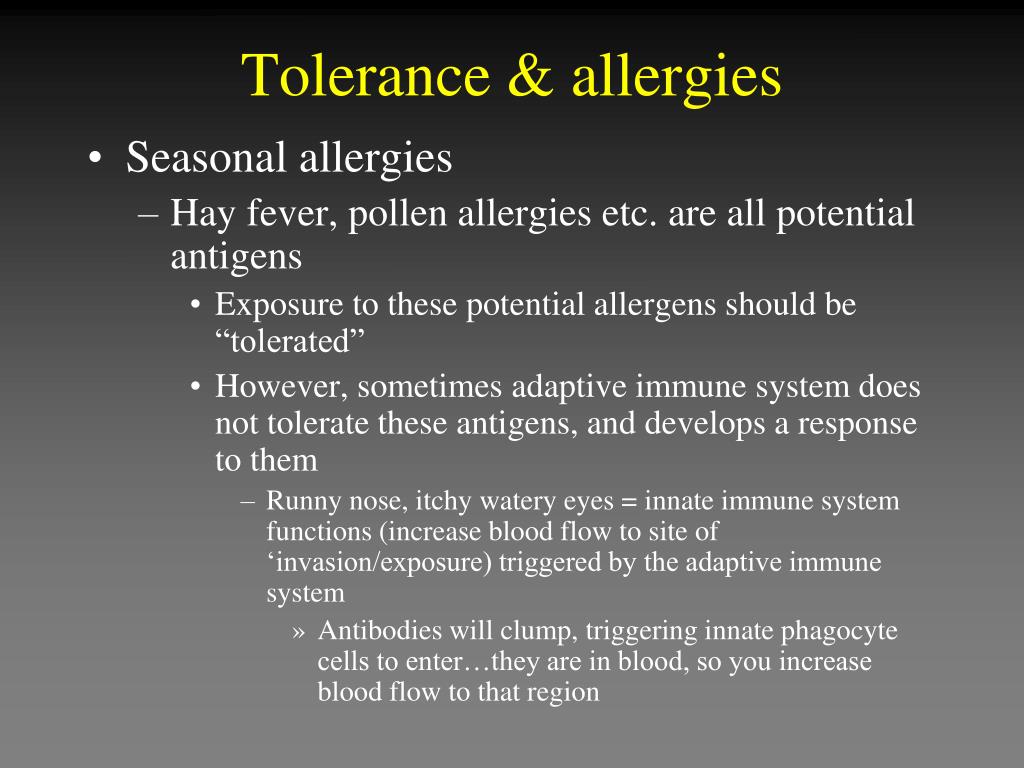 Tolerance & allergies

• Seasonal allergies

– Hay fever, pollen allergies etc. are all potential antigens

• Exposure to these potential allergens should be “tolerated”

• However, sometimes adaptive immune system does not tolerate these antigens, and develops a response to them

– Runny nose, itchy watery eyes = innate immune system functions (increase blood flow to site of ‘invasion/exposure) triggered by the adaptive immune system

» Antibodies will clump, triggering innate phagocyte cells to enter…they are in blood, so you increase blood flow to that region